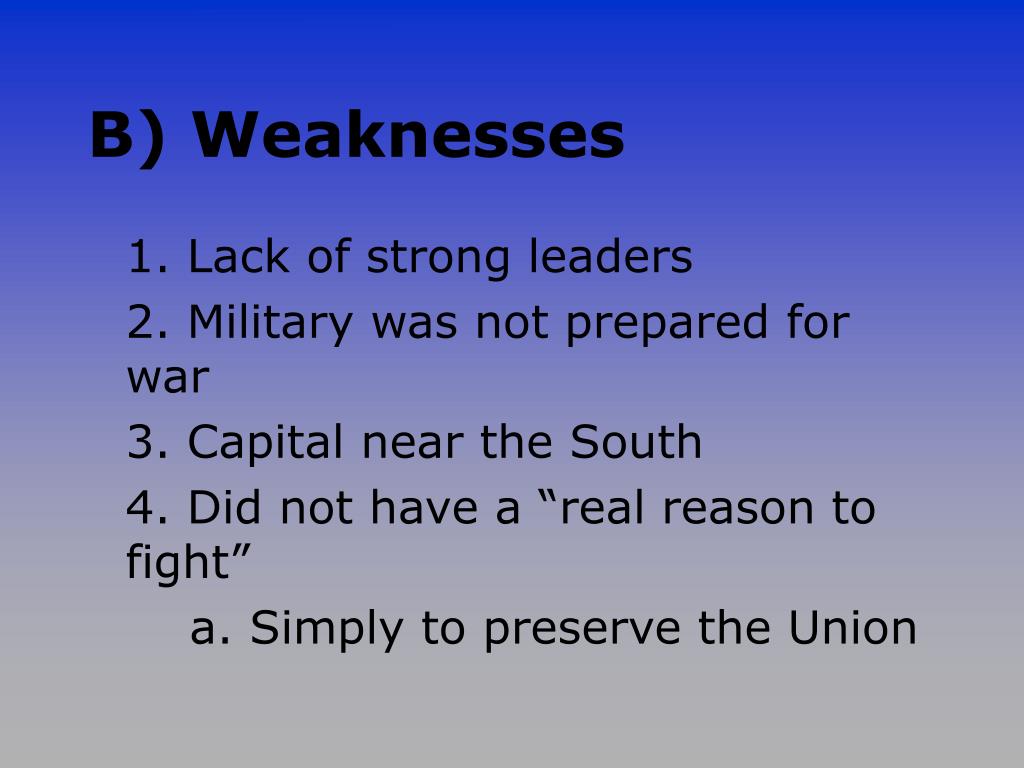 B) Weaknesses

1. Lack of strong leaders

2. Military was not prepared for war

3. Capital near the South

4. Did not have a “real reason to fight”

a. Simply to preserve the Union